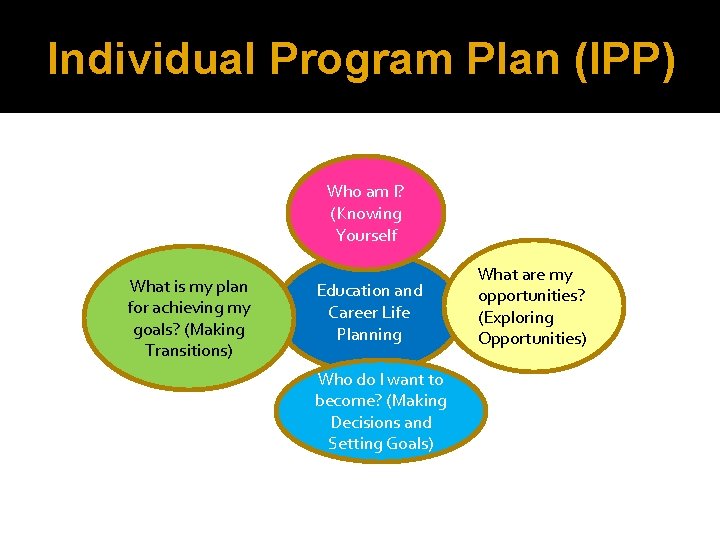 Individual Program Plan (IPP)

Who am I? (Knowing Yourself

What is my plan for achieving my goals? (Making Transitions)

Education and Career Life Planning

What are my opportunities? (Exploring Opportunities)

Who do I want to become? (Making Decisions and Setting Goals)